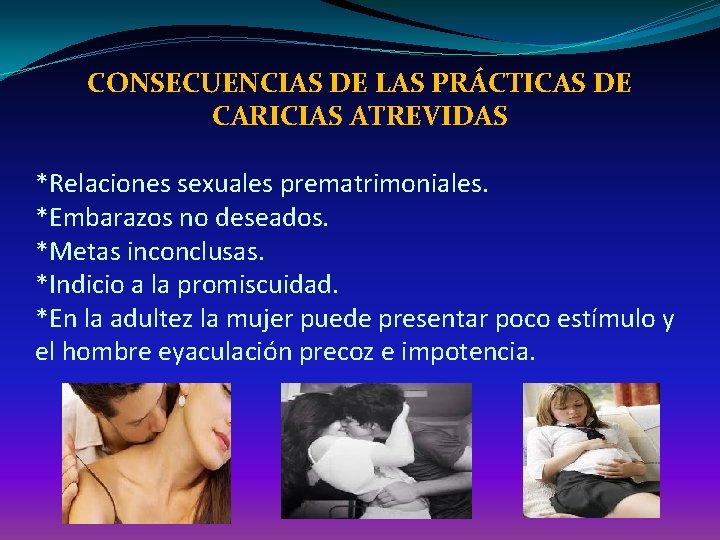 CONSECUENCIAS DE LAS PRÁCTICAS DE CARICIAS ATREVIDAS

*Relaciones sexuales prematrimoniales.
*Embarazos no deseados.
*Metas inconclusas.
*Indicio a la promiscuidad.
*En la adultez la mujer puede presentar poco estímulo y el hombre eyaculación precoz e impotencia.